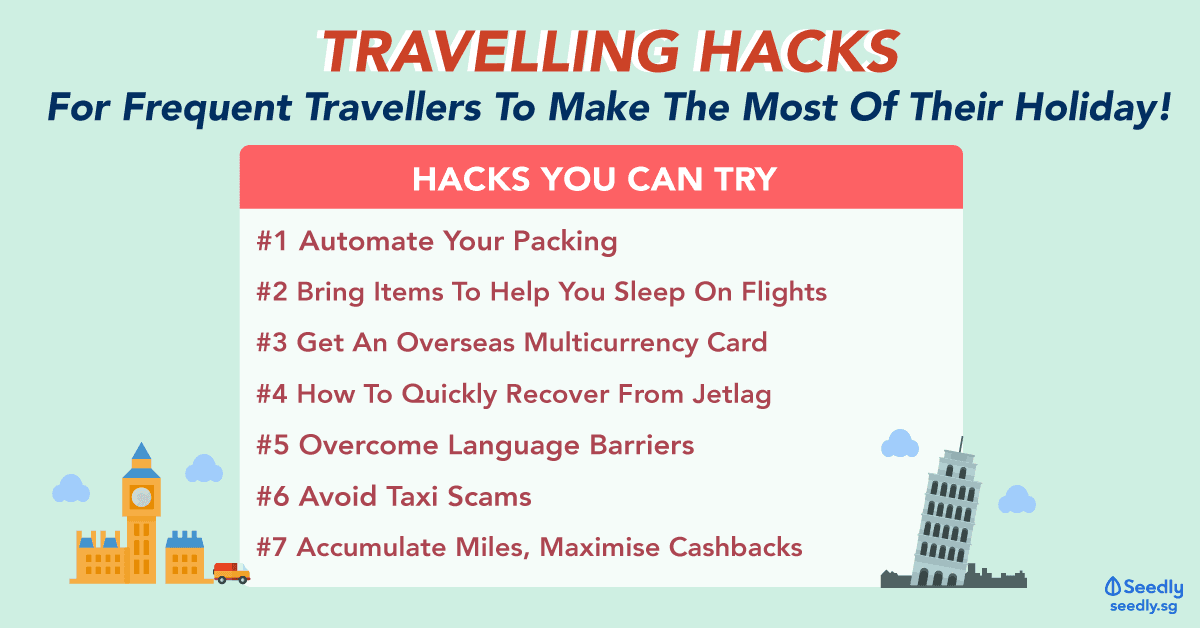 TRAVELLING HACKS
For Frequent Travellers To Make The Most Of Their Holiday!

HACKS YOU CAN TRY

#1 Automate Your Packing
#2 Bring Items To Help You Sleep On Flights
#3 Get An Overseas Multicurrency Card
#4 How To Quickly Recover From Jetlag
#5 Overcome Language Barriers
#6 Avoid Taxi Scams
#7 Accumulate Miles, Maximise Cashbacks

Seedly
seedly.sg